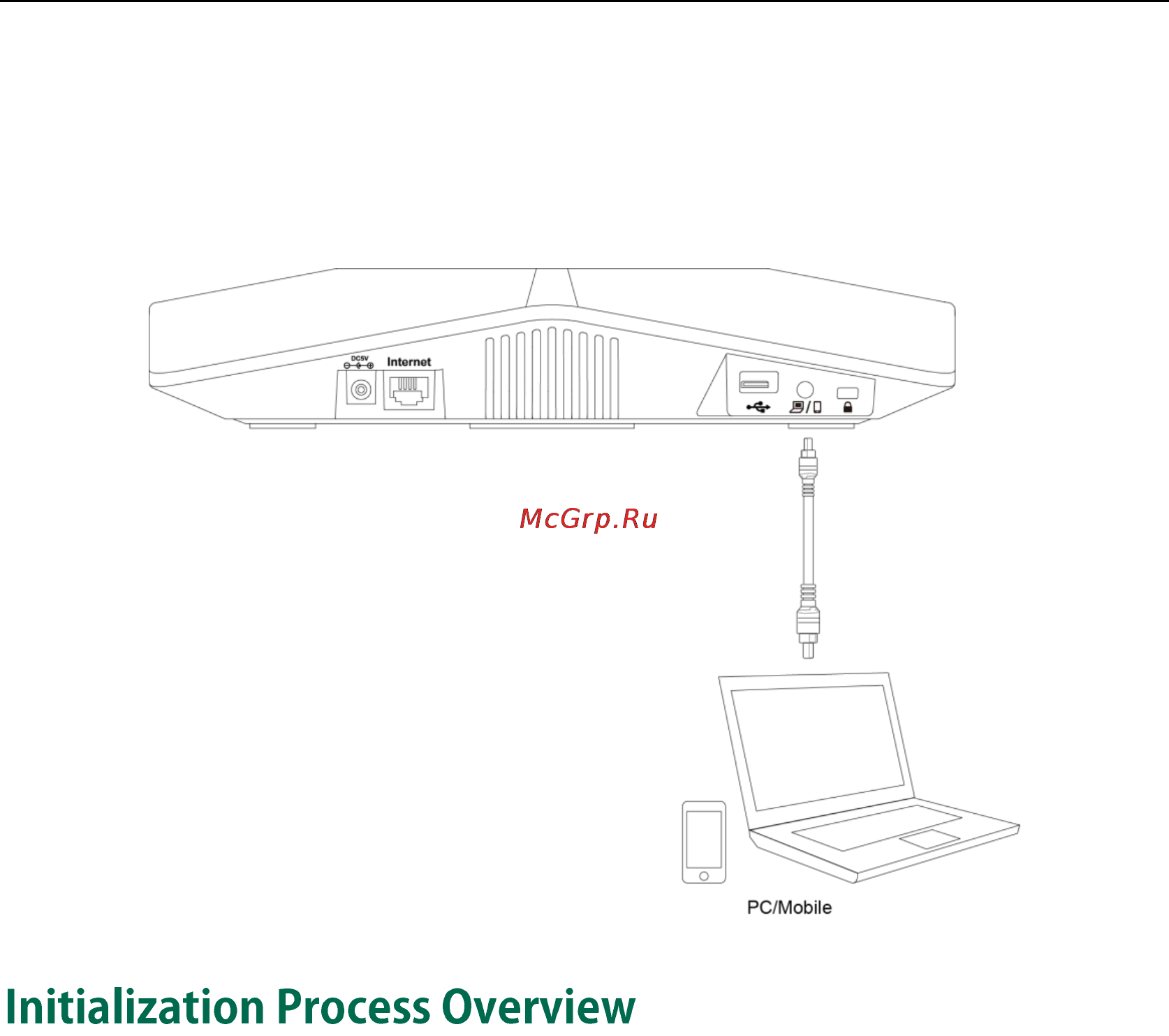 DC5V

Internet

McGrp.Ru

PC/Mobile

Initialization Process Overview